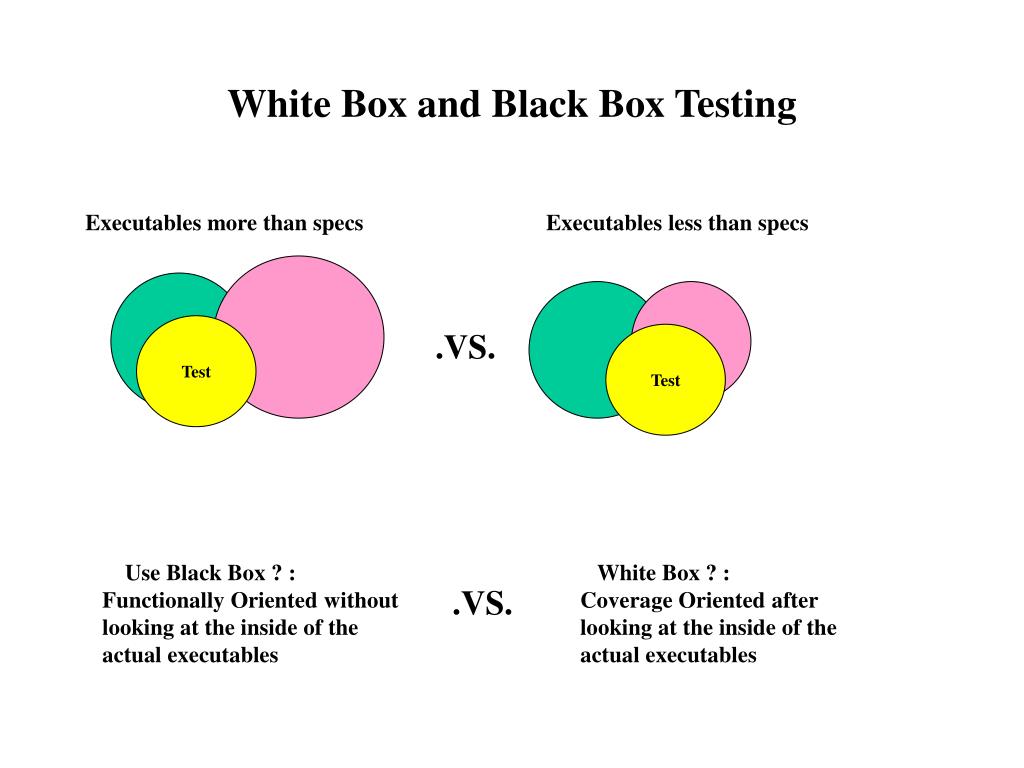 White Box and Black Box Testing

Executables more than specs

Test

.VS.

Executables less than specs

Test

Use Black Box ? :
Functionally Oriented without looking at the inside of the actual executables

.VS.

White Box ? :
Coverage Oriented after looking at the inside of the actual executables